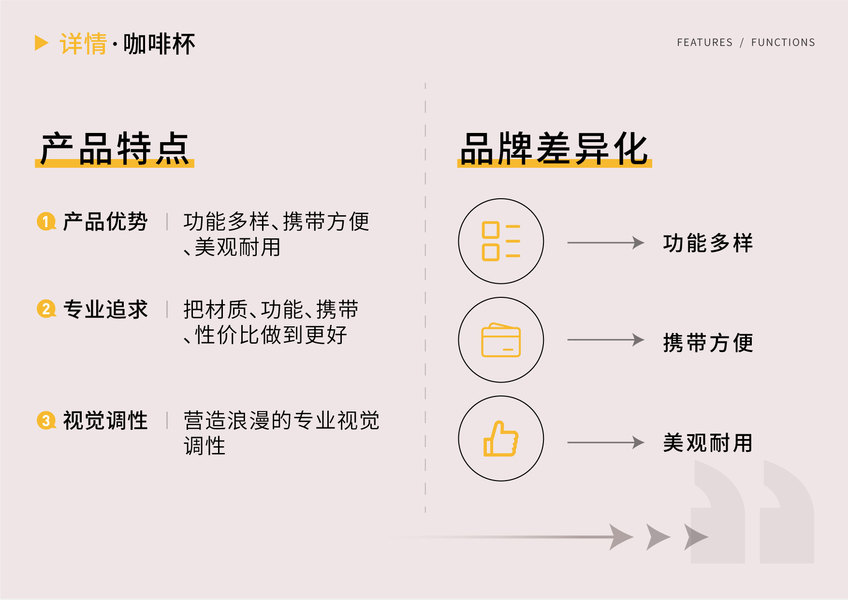 详情 · 咖啡杯

FEATURES / FUNCTIONS

产品特点

1 产品优势 | 功能多样、携带方便、美观耐用

2 专业追求 | 把材质、功能、携带、性价比做到更好

3 视觉调性 | 营造浪漫的专业视觉调性

品牌差异化

功能多样

携带方便

美观耐用